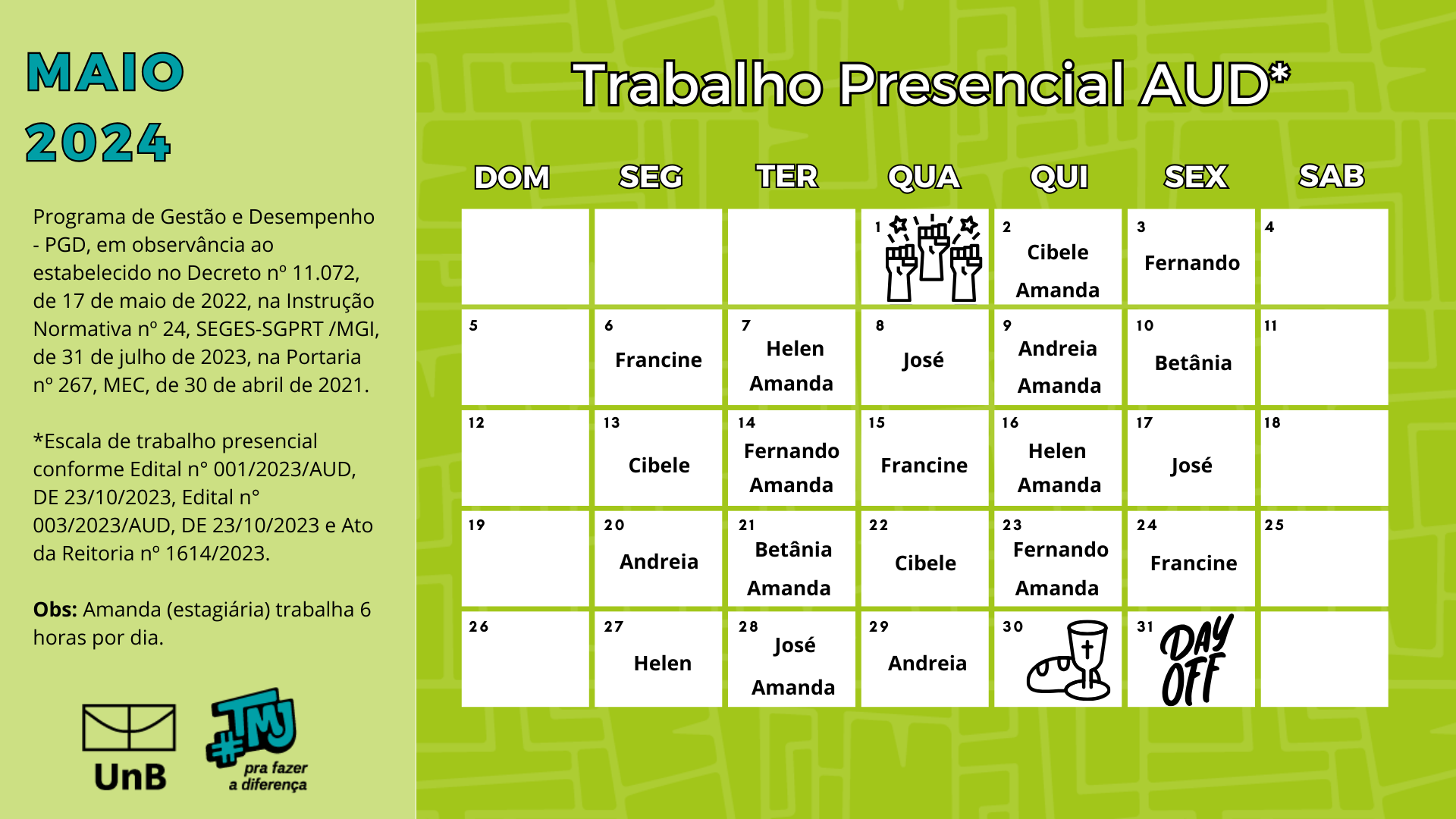 MAIO 2024

Programa de Gestão e Desempenho - PGD, em observância ao estabelecido no Decreto nº 11.072, de 17 de maio de 2022, na Instrução Normativa nº 24, SEGES-SGPRT /MGI, de 31 de julho de 2023, na Portaria nº 267, MEC, de 30 de abril de 2021.

*Escala de trabalho presencial conforme Edital n° 001/2023/AUD, DE 23/10/2023, Edital n° 003/2023/AUD, DE 23/10/2023 e Ato da Reitoria nº 1614/2023.

**Obs:** Amanda (estagiária) trabalha 6 horas por dia.

UnB

#TMJ pra fazer a diferença

Trabalho Presencial AUD*

| DOM | SEG | TER | QUA | QUI | SEX | SAB |
|---|---|---|---|---|---|---|
| | | | 1 | 2 Cibele Amanda | 3 Fernando | 4 |
| 5 | 6 Francine | 7 Helen Amanda | 8 José | 9 Andreia Amanda | 10 Betânia | 11 |
| 12 | 13 Cibele | 14 Fernando Amanda | 15 Francine | 16 Helen Amanda | 17 José | 18 |
| 19 | 20 Andreia | 21 Betânia Amanda | 22 Cibele | 23 Fernando Amanda | 24 Francine | 25 |
| 26 | 27 Helen | 28 José Amanda | 29 Andreia | 30 | 31 DAY OFF | |